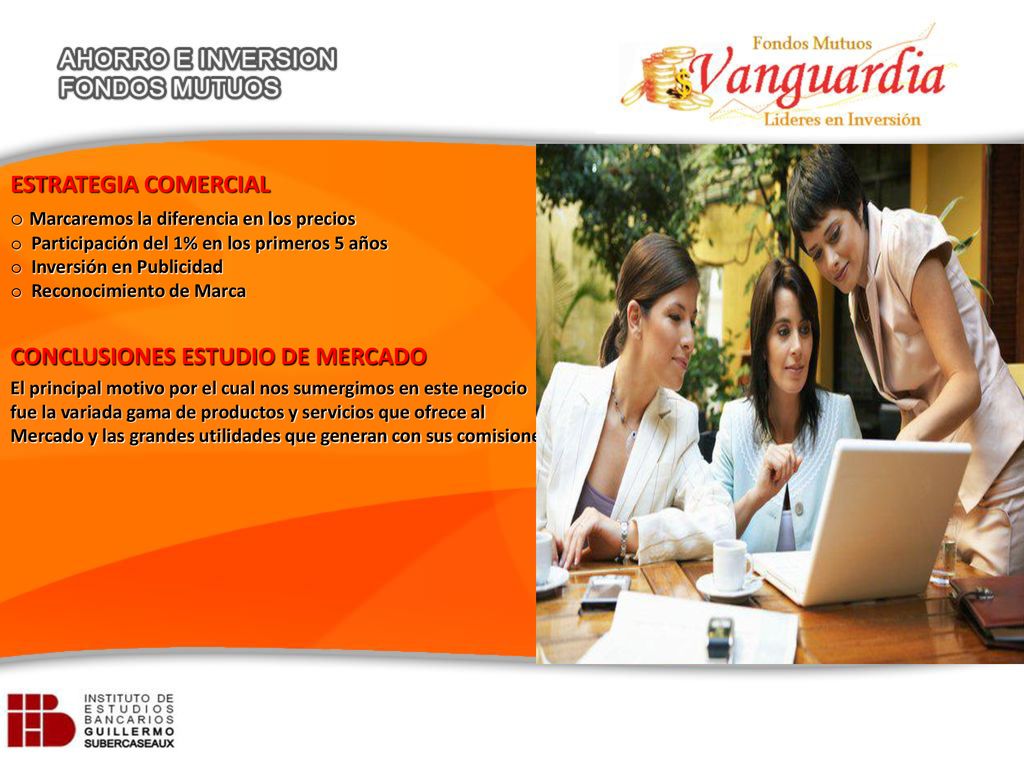 AHORRO E INVERSION
FONDOS MUTUOS

Fondos Mutuos
Vanguardia
Lideres en Inversión

ESTRATEGIA COMERCIAL

o Marcaremos la diferencia en los precios
o Participación del 1% en los primeros 5 años
o Inversión en Publicidad
o Reconocimiento de Marca

CONCLUSIONES ESTUDIO DE MERCADO

El principal motivo por el cual nos sumergimos en este negocio fue la variada gama de productos y servicios que ofrece al Mercado y las grandes utilidades que generan con sus comisione

INSTITUTO DE ESTUDIOS BANCARIOS GUILLERMO SUBERCASEAUX